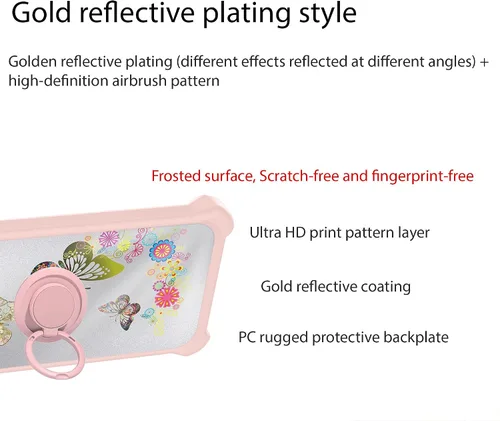 Gold reflective plating style

Golden reflective plating (different effects reflected at different angles) + high-definition airbrush pattern

Frosted surface, Scratch-free and fingerprint-free

Ultra HD print pattern layer

Gold reflective coating

PC rugged protective backplate